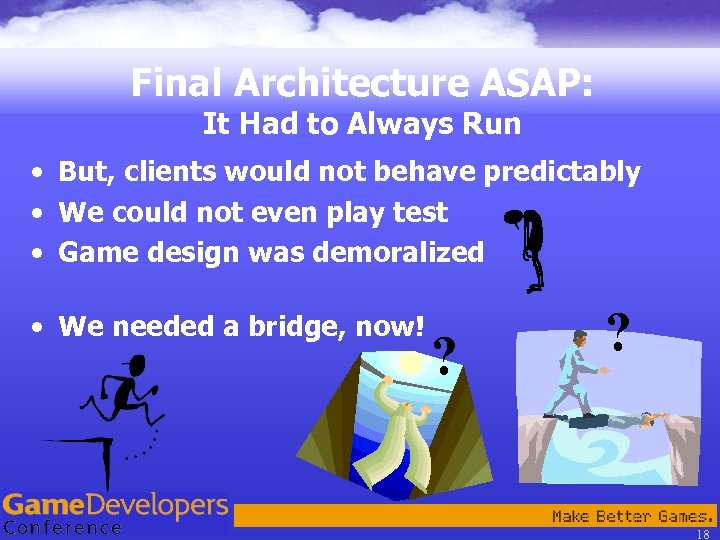 Final Architecture ASAP:
It Had to Always Run

• But, clients would not behave predictably
• We could not even play test
• Game design was demoralized

• We needed a bridge, now!

?

?

GameDevelopers Conference

Make Better Games.

18